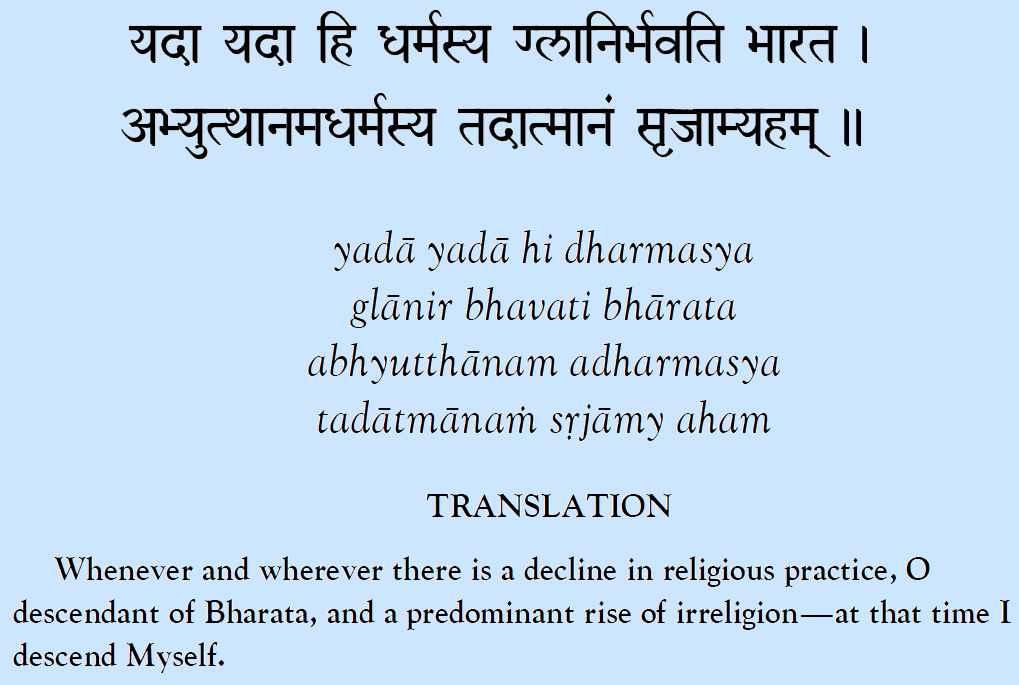 यदा यदा हि धर्मस्य ग्लानिर्भवति भारत ।
अभ्युत्थानमधर्मस्य तदात्मानं सृजाम्यहम् ॥

yadā yadā hi dharmasya
glānir bhavati bhārata
abhyutthānam adharmasya
tadātmānaṁ sṛjāmy aham

TRANSLATION

Whenever and wherever there is a decline in religious practice, O descendant of Bharata, and a predominant rise of irreligion—at that time I descend Myself.